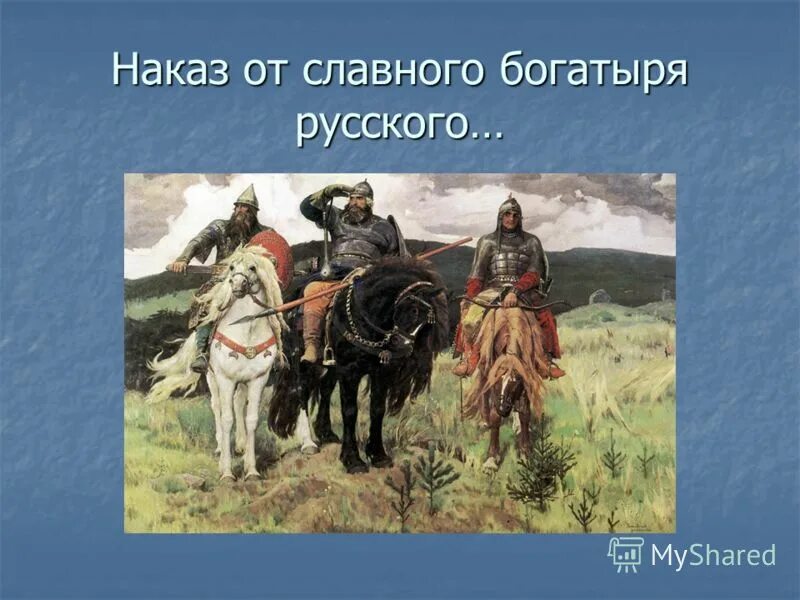 Наказ от славного богатыря русского…

MyShared